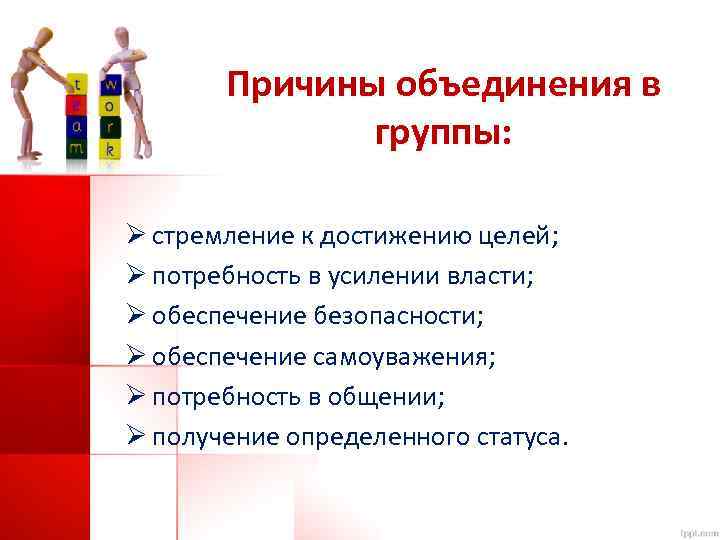 t
e
a
m

w
o
r
k

Причины объединения в группы:

➢ стремление к достижению целей;
➢ потребность в усилении власти;
➢ обеспечение безопасности;
➢ обеспечение самоуважения;
➢ потребность в общении;
➢ получение определенного статуса.

fppt.com